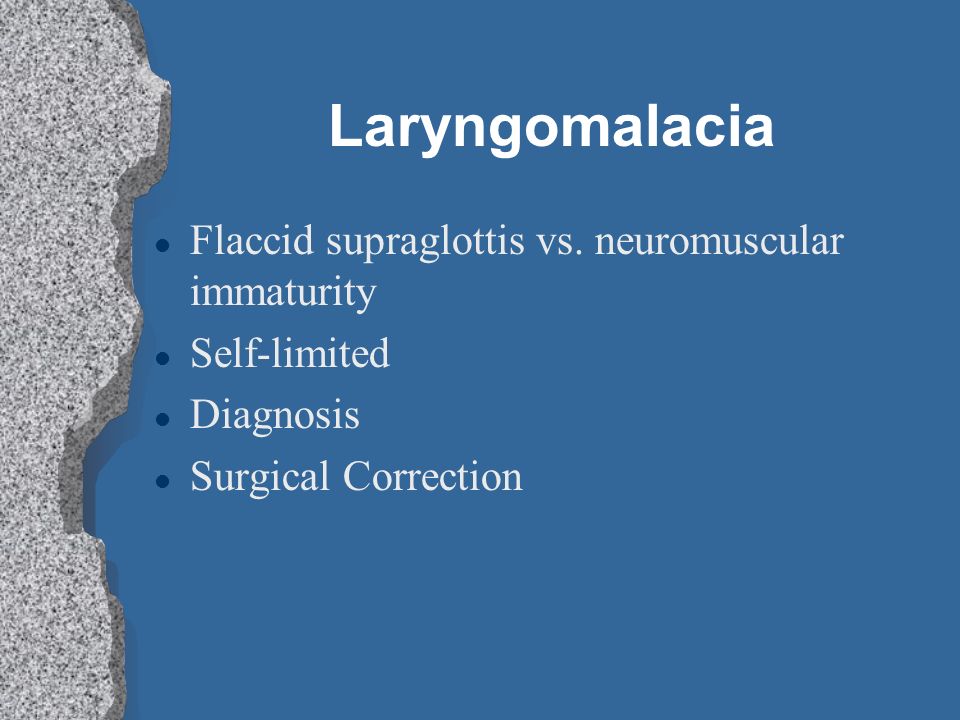 Laryngomalacia

- Flaccid supraglottis vs. neuromuscular immaturity
- Self-limited
- Diagnosis
- Surgical Correction